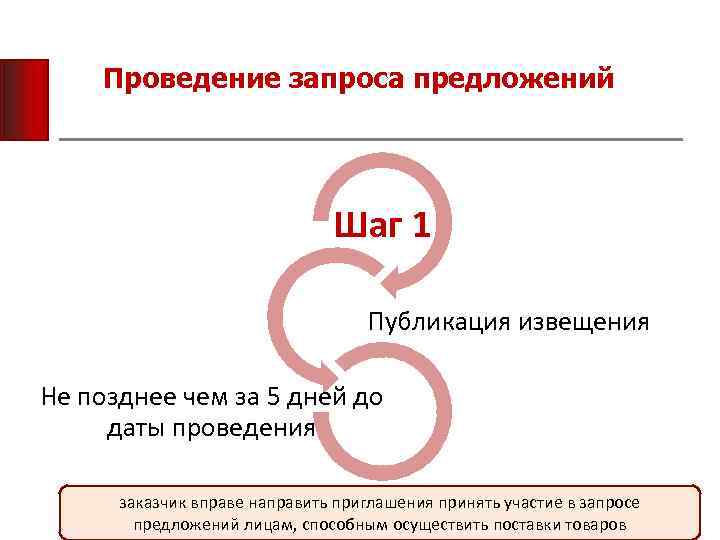 Проведение запроса предложений

Шаг 1

Публикация извещения

Не позднее чем за 5 дней до даты проведения

заказчик вправе направить приглашения принять участие в запросе предложений лицам, способным осуществить поставки товаров